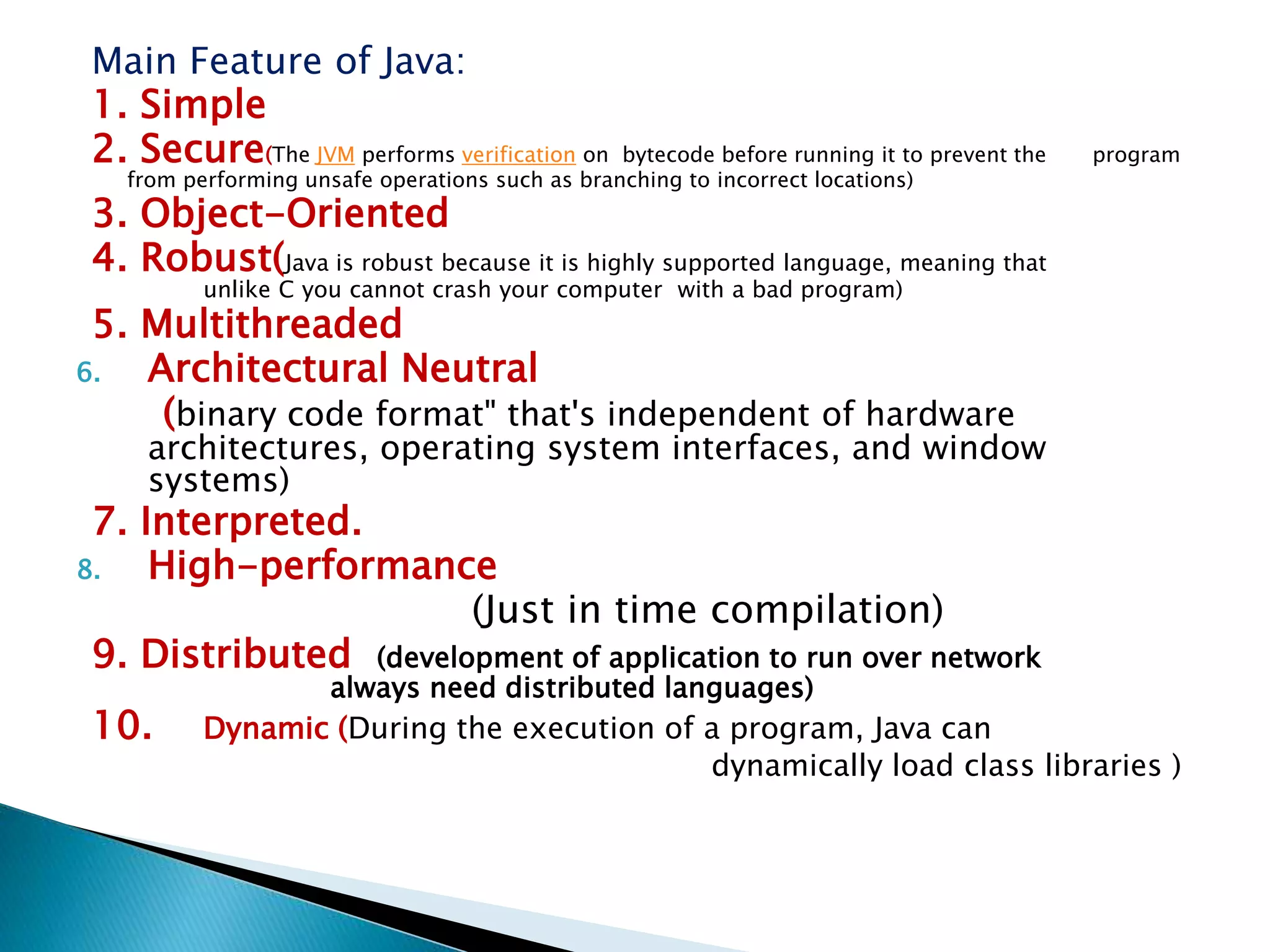 Main Feature of Java:
1. Simple
2. Secure(The JVM performs verification on bytecode before running it to prevent the program from performing unsafe operations such as branching to incorrect locations)
3. Object-Oriented
4. Robust(Java is robust because it is highly supported language, meaning that unlike C you cannot crash your computer with a bad program)
5. Multithreaded
6. Architectural Neutral
(binary code format" that's independent of hardware architectures, operating system interfaces, and window systems)
7. Interpreted.
8. High-performance
(Just in time compilation)
9. Distributed (development of application to run over network always need distributed languages)
10. Dynamic (During the execution of a program, Java can dynamically load class libraries )